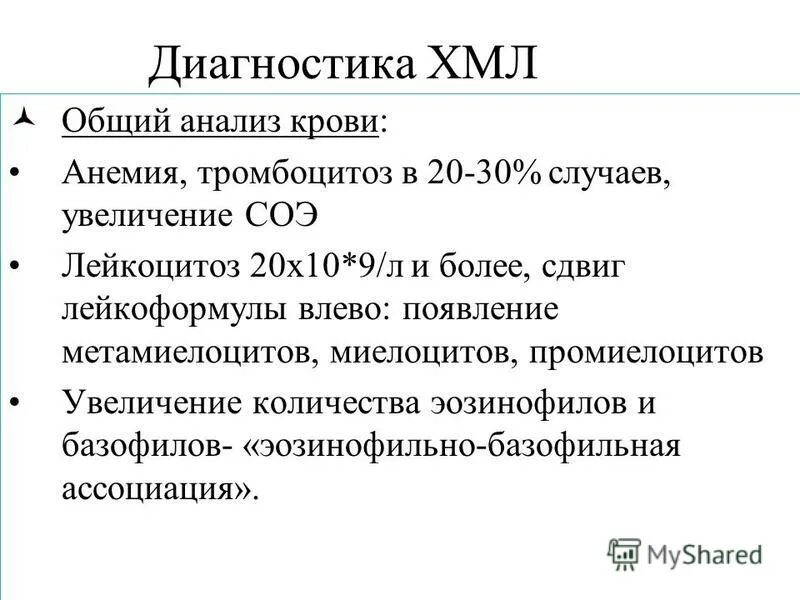 Диагностика ХМЛ

Общий анализ крови:

• Анемия, тромбоцитоз в 20-30% случаев, увеличение СОЭ

• Лейкоцитоз 20х10*9/л и более, сдвиг лейкоформулы влево: появление метамиелоцитов, миелоцитов, промиелоцитов

• Увеличение количества эозинофилов и базофилов- «эозинофильно-базофильная ассоциация».

MyShared